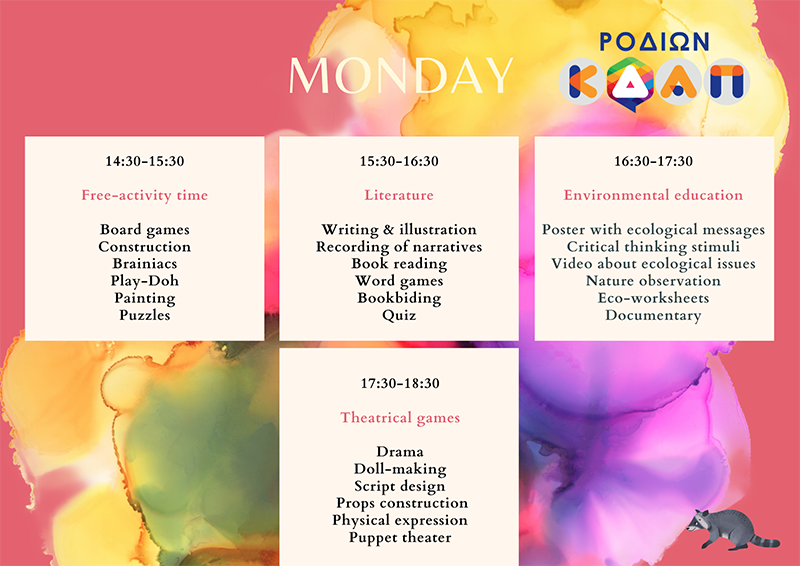 MONDAY

ΡΟΔΙΩΝ
ΚΔΑΠ

14:30-15:30

Free-activity time

Board games
Construction
Brainiacs
Play-Doh
Painting
Puzzles

15:30-16:30

Literature

Writing & illustration
Recording of narratives
Book reading
Word games
Bookbiding
Quiz

16:30-17:30

Environmental education

Poster with ecological messages
Critical thinking stimuli
Video about ecological issues
Nature observation
Eco-worksheets
Documentary

17:30-18:30

Theatrical games

Drama
Doll-making
Script design
Props construction
Physical expression
Puppet theater